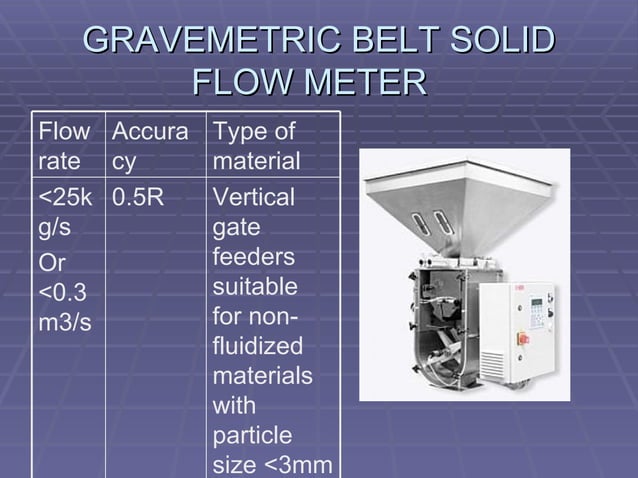 GRAVEMETRIC BELT SOLID FLOW METER

| Flow rate | Accuracy | Type of material |
|---|---|---|
| <25kg/s Or <0.3 m3/s | 0.5R | Vertical gate feeders suitable for non-fluidized materials with particle size <3mm |